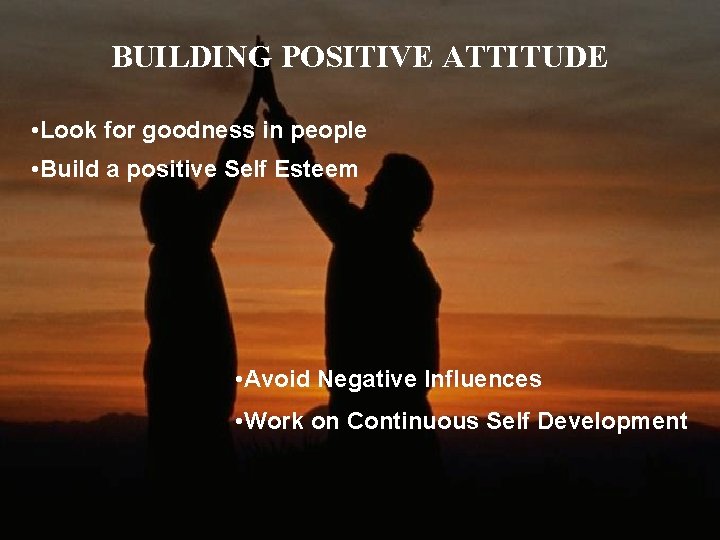 BUILDING POSITIVE ATTITUDE

•Look for goodness in people

•Build a positive Self Esteem

•Avoid Negative Influences

•Work on Continuous Self Development